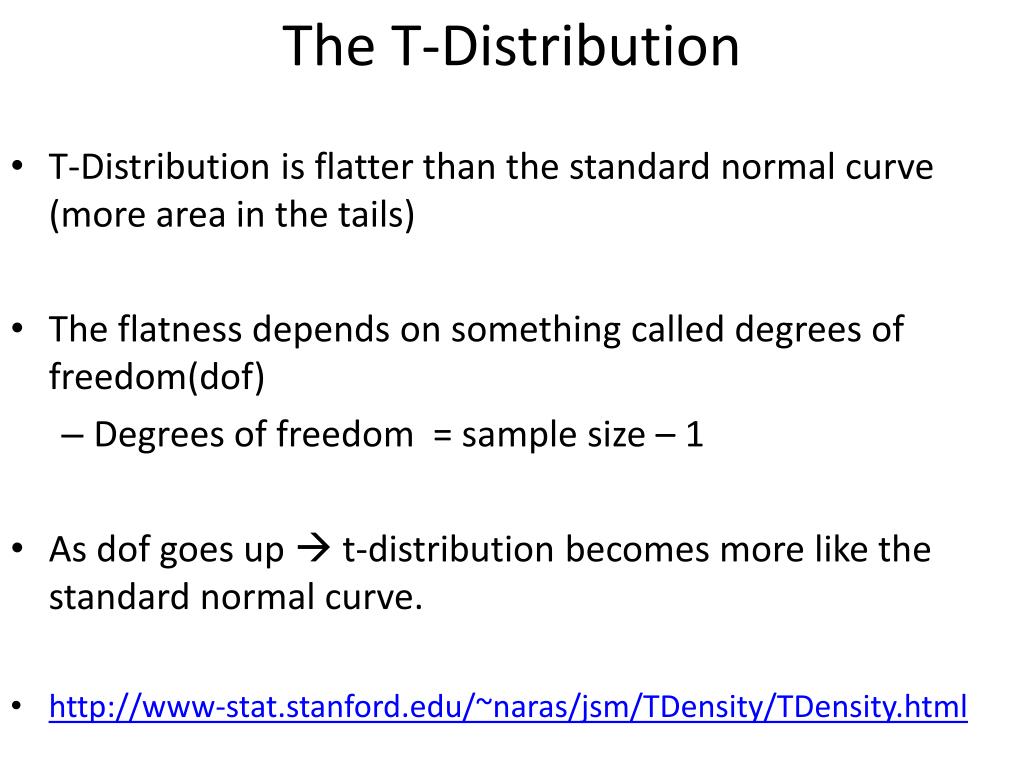 The T-Distribution

• T-Distribution is flatter than the standard normal curve (more area in the tails)

• The flatness depends on something called degrees of freedom(dof)
– Degrees of freedom = sample size – 1

• As dof goes up → t-distribution becomes more like the standard normal curve.

• http://www-stat.stanford.edu/~naras/jsm/TDensity/TDensity.html